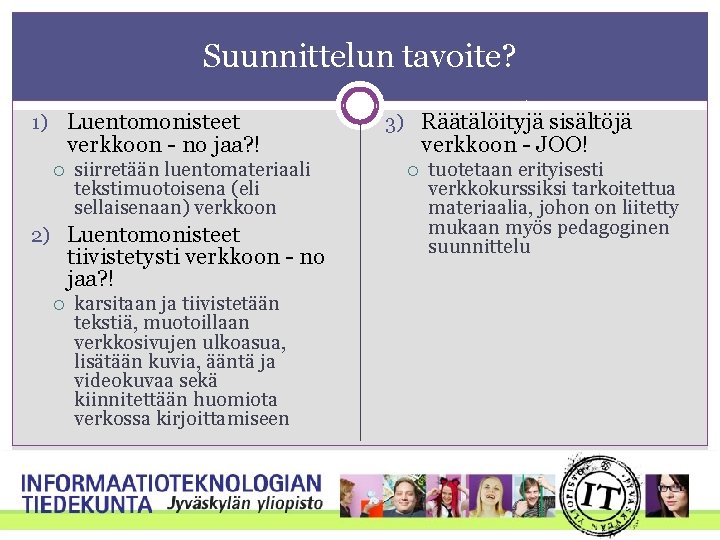 Suunnittelun tavoite?

1) Luentomonisteet verkkoon - no jaa?!
○ siirretään luentomateriaali tekstimuotoisena (eli sellaisenaan) verkkoon

2) Luentomonisteet tiivistetysti verkkoon - no jaa?!
○ karsitaan ja tiivistetään tekstiä, muotoillaan verkkosivujen ulkoasua, lisätään kuvia, ääntä ja videokuvaa sekä kiinnitettään huomiota verkossa kirjoittamiseen

3) Räätälöityjä sisältöjä verkkoon - JOO!
○ tuotetaan erityisesti verkkokurssiksi tarkoitettua materiaalia, johon on liitetty mukaan myös pedagoginen suunnittelu

INFORMAATIOTEKNOLOGIAN TIEDEKUNTA Jyväskylän yliopisto

IT